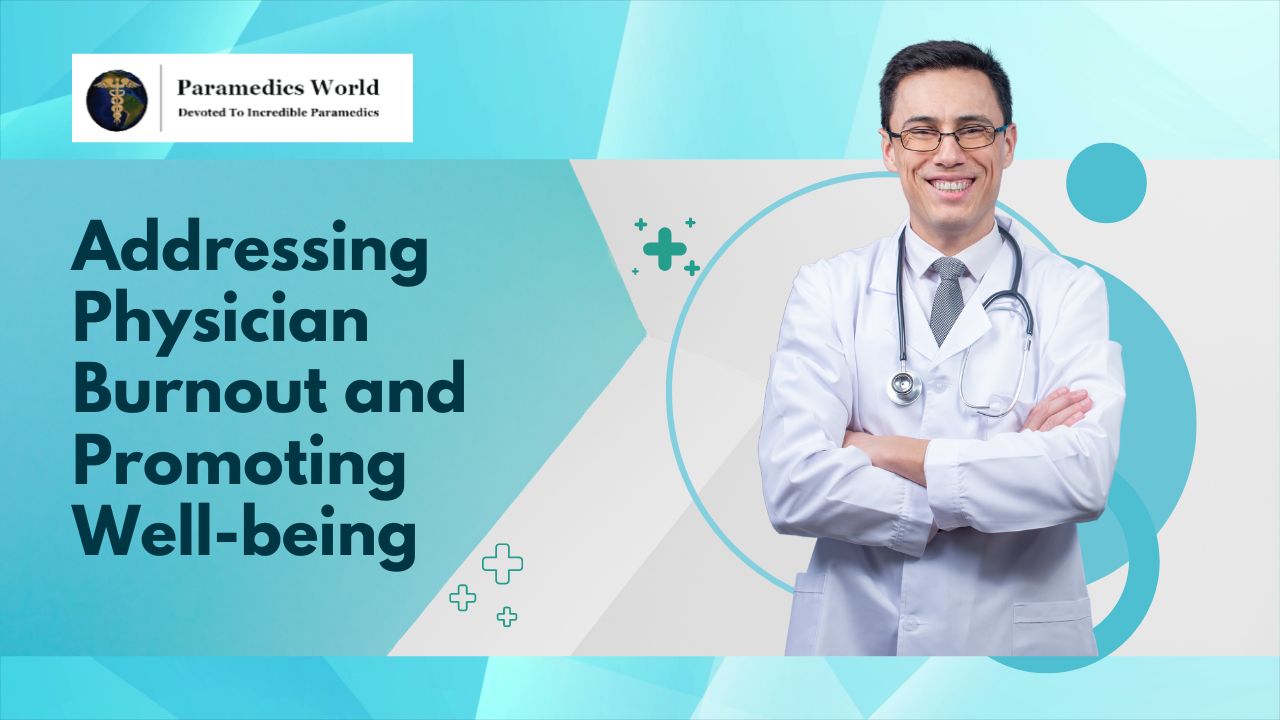 Paramedics World
Devoted To Incredible Paramedics

Addressing Physician Burnout and Promoting Well-being